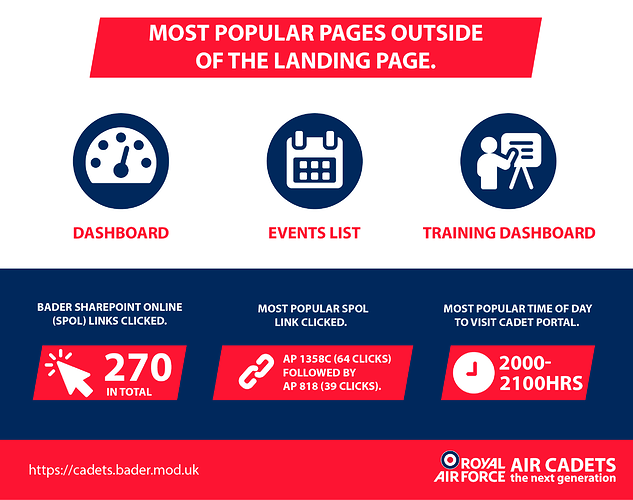 MOST POPULAR PAGES OUTSIDE OF THE LANDING PAGE.

DASHBOARD

EVENTS LIST

TRAINING DASHBOARD

BADER SHAREPOINT ONLINE (SPOL) LINKS CLICKED.

270 IN TOTAL

MOST POPULAR SPOL LINK CLICKED.

AP 1358C (64 CLICKS) FOLLOWED BY AP 818 (39 CLICKS).

MOST POPULAR TIME OF DAY TO VISIT CADET PORTAL.

2000-2100HRS

https://cadets.bader.mod.uk

ROYAL AIR FORCE AIR CADETS the next generation